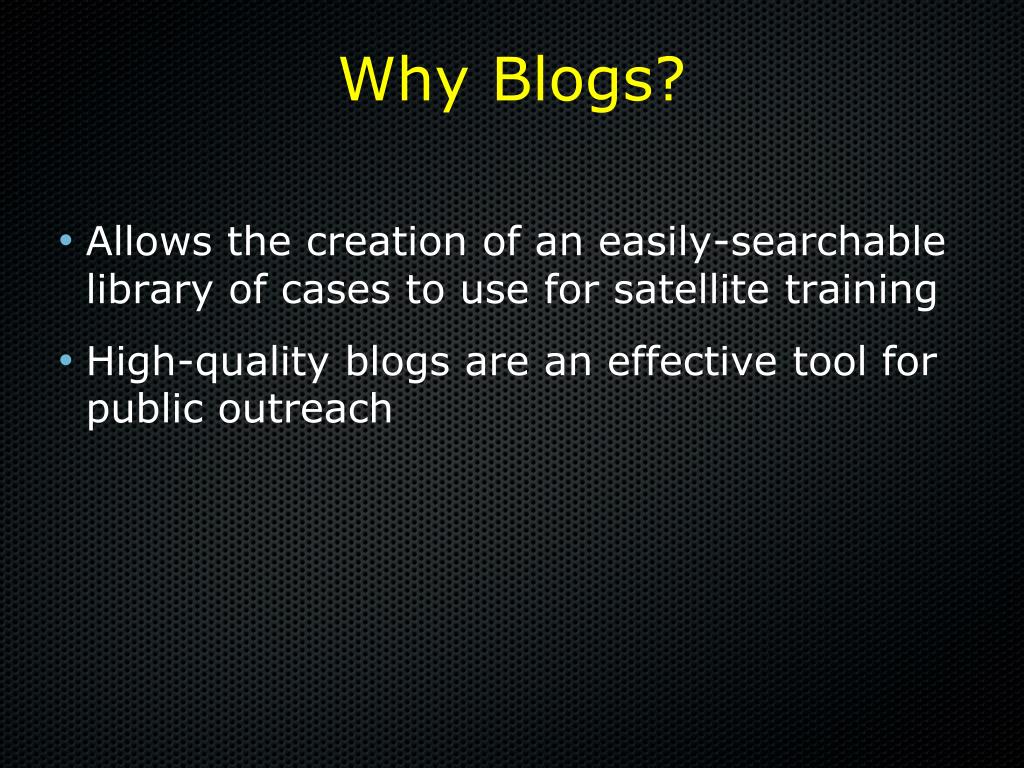 Why Blogs?

• Allows the creation of an easily-searchable library of cases to use for satellite training

• High-quality blogs are an effective tool for public outreach